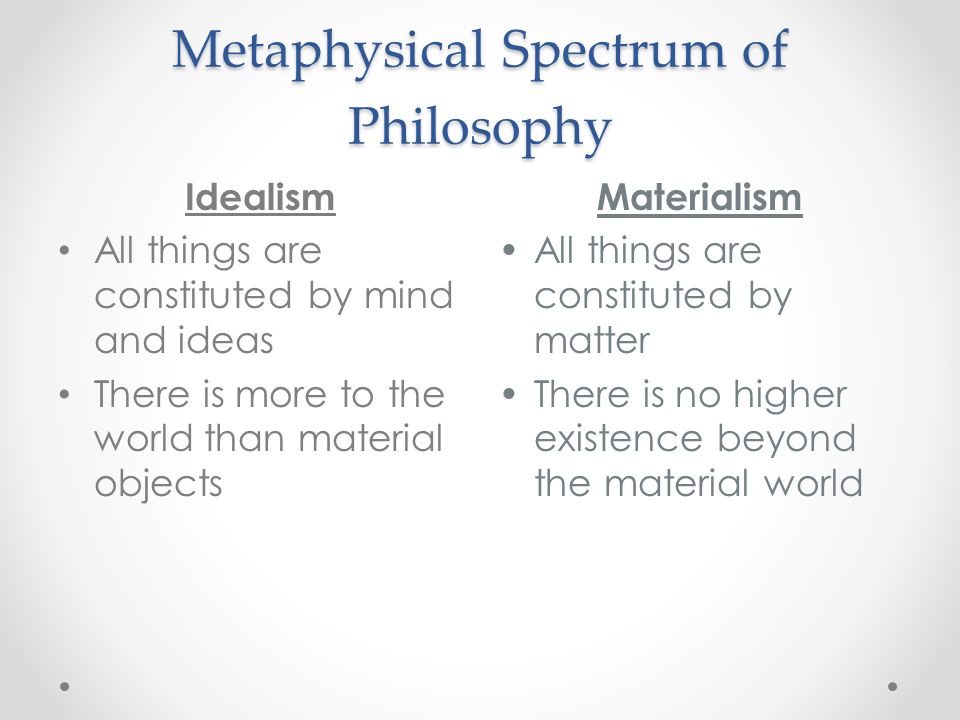 Metaphysical Spectrum of Philosophy

Idealism
• All things are constituted by mind and ideas
• There is more to the world than material objects

Materialism
• All things are constituted by matter
• There is no higher existence beyond the material world